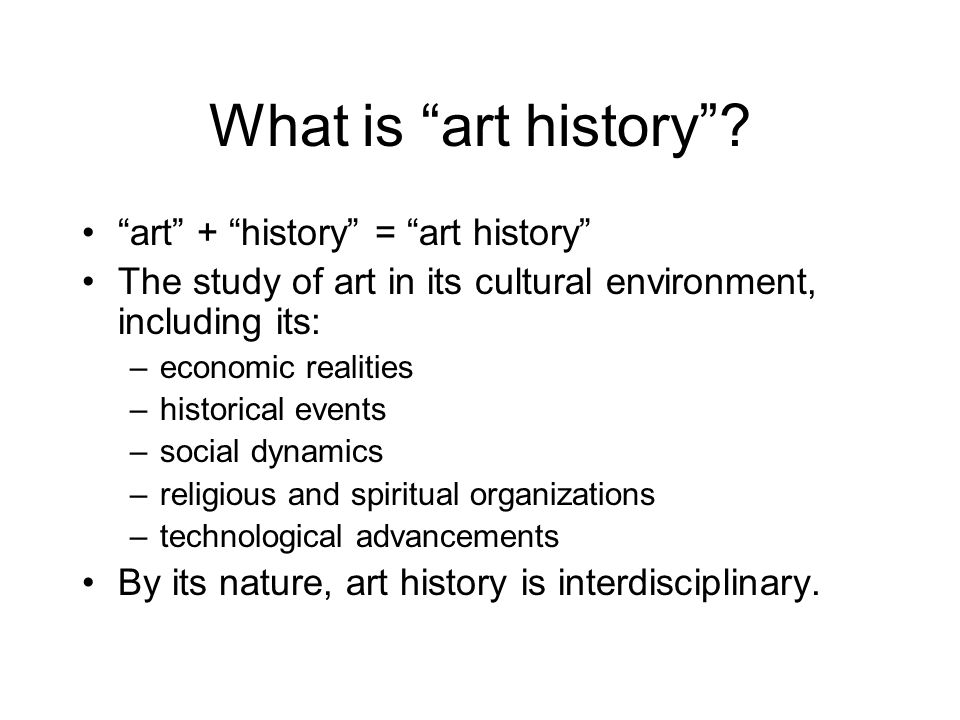 What is “art history”?

• “art” + “history” = “art history”
• The study of art in its cultural environment, including its:
  – economic realities
  – historical events
  – social dynamics
  – religious and spiritual organizations
  – technological advancements
• By its nature, art history is interdisciplinary.